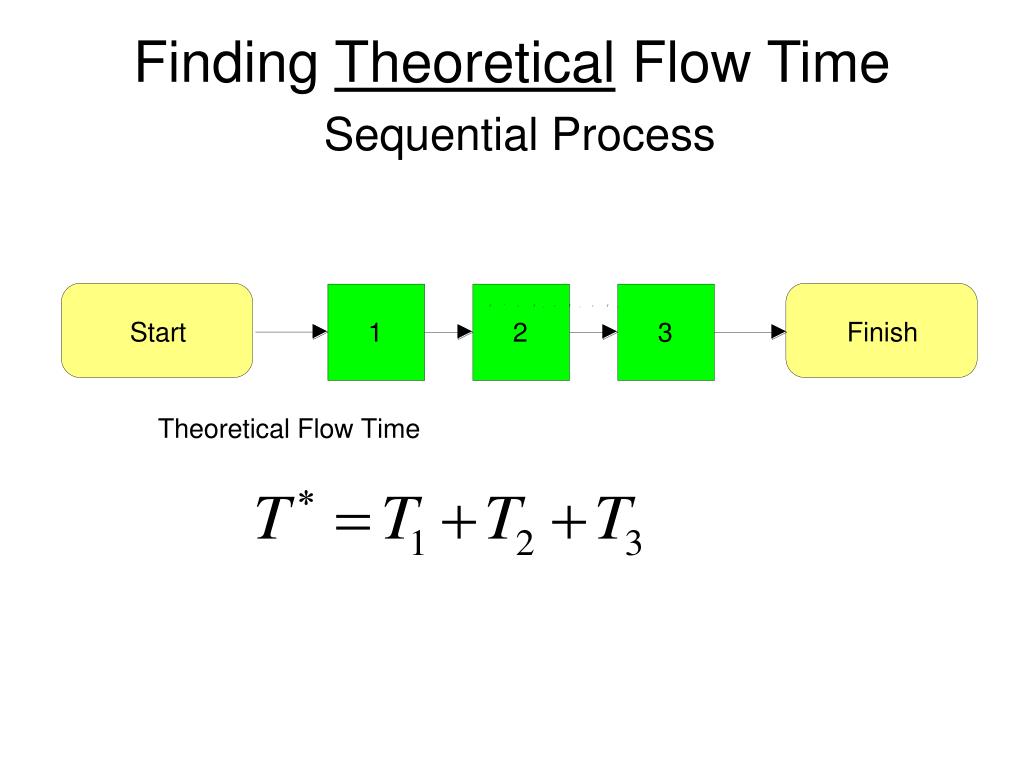 Finding Theoretical Flow Time
Sequential Process

Start
1
2
3
Finish

Theoretical Flow Time

$T^* = T_1 + T_2 + T_3$